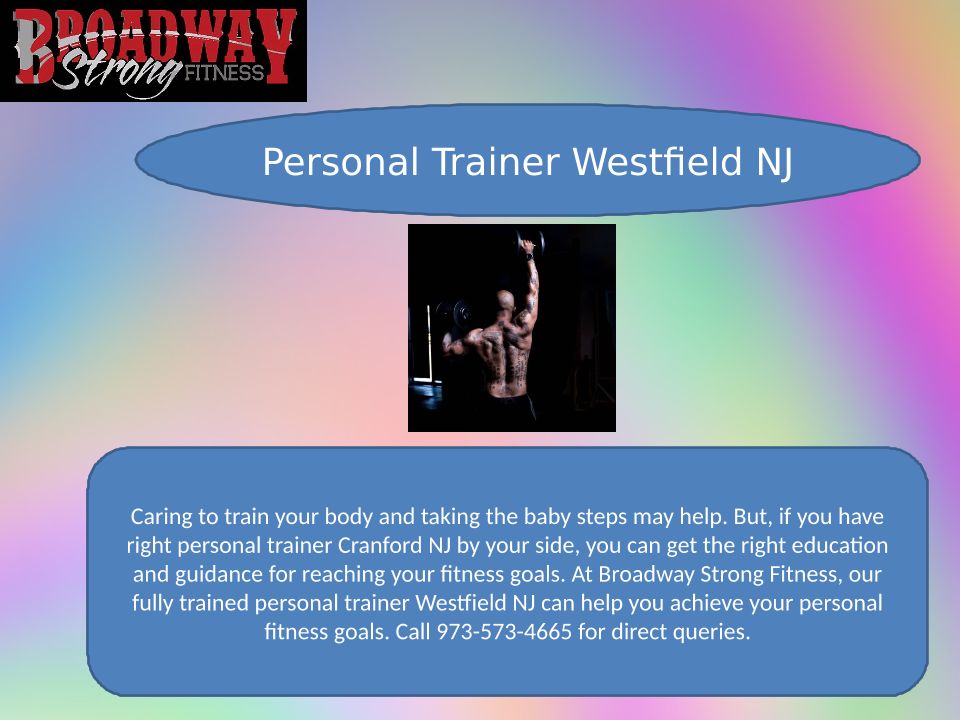 BROADWAY Strong FITNESS

Personal Trainer Westfield NJ

Caring to train your body and taking the baby steps may help. But, if you have right personal trainer Cranford NJ by your side, you can get the right education and guidance for reaching your fitness goals. At Broadway Strong Fitness, our fully trained personal trainer Westfield NJ can help you achieve your personal fitness goals. Call 973-573-4665 for direct queries.